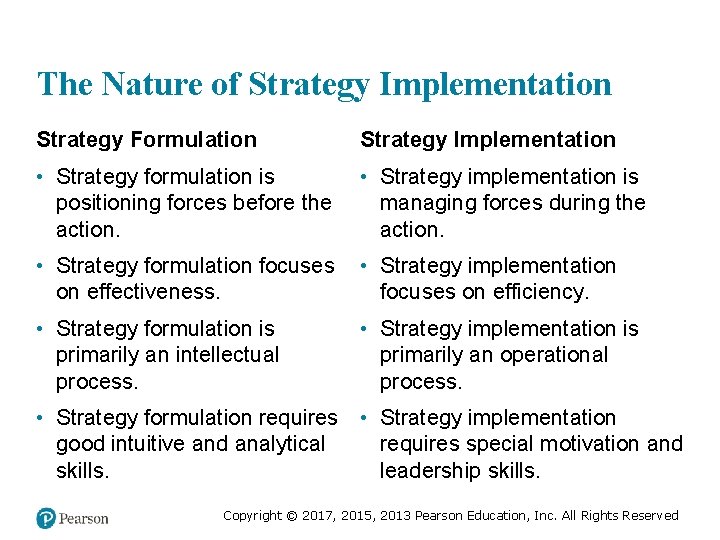 The Nature of Strategy Implementation

Strategy Formulation

• Strategy formulation is positioning forces before the action.

• Strategy formulation focuses on effectiveness.

• Strategy formulation is primarily an intellectual process.

• Strategy formulation requires good intuitive and analytical skills.

Strategy Implementation

• Strategy implementation is managing forces during the action.

• Strategy implementation focuses on efficiency.

• Strategy implementation is primarily an operational process.

• Strategy implementation requires special motivation and leadership skills.

Pearson

Copyright © 2017, 2015, 2013 Pearson Education, Inc. All Rights Reserved